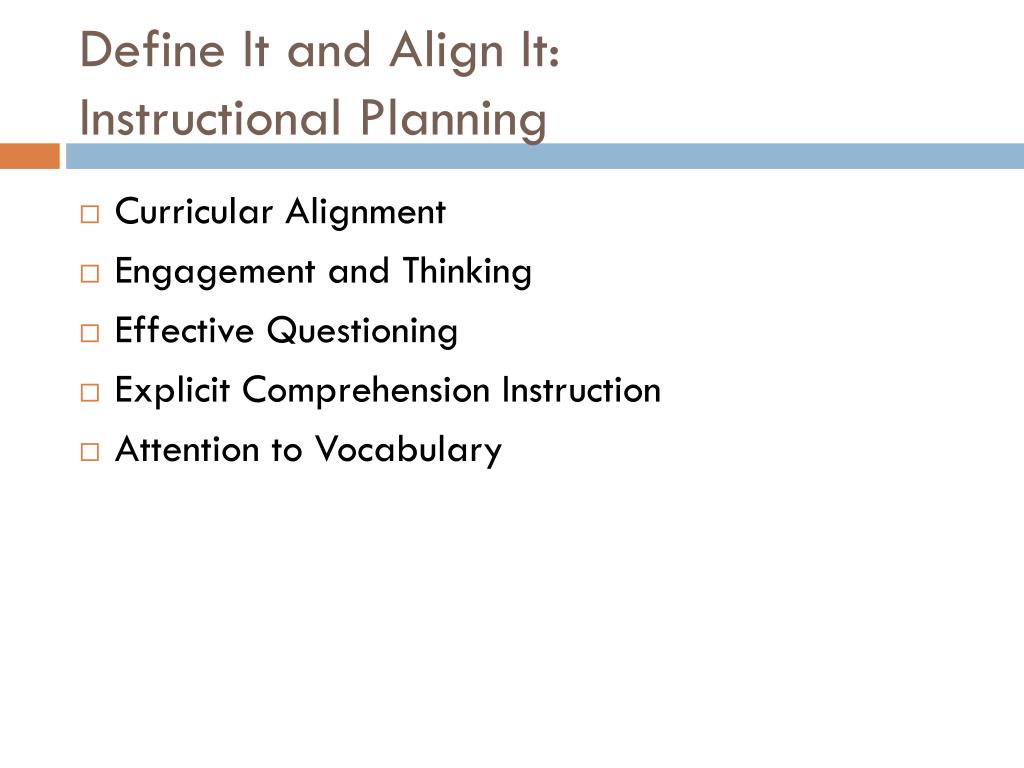 Define It and Align It:
Instructional Planning

□ Curricular Alignment
□ Engagement and Thinking
□ Effective Questioning
□ Explicit Comprehension Instruction
□ Attention to Vocabulary